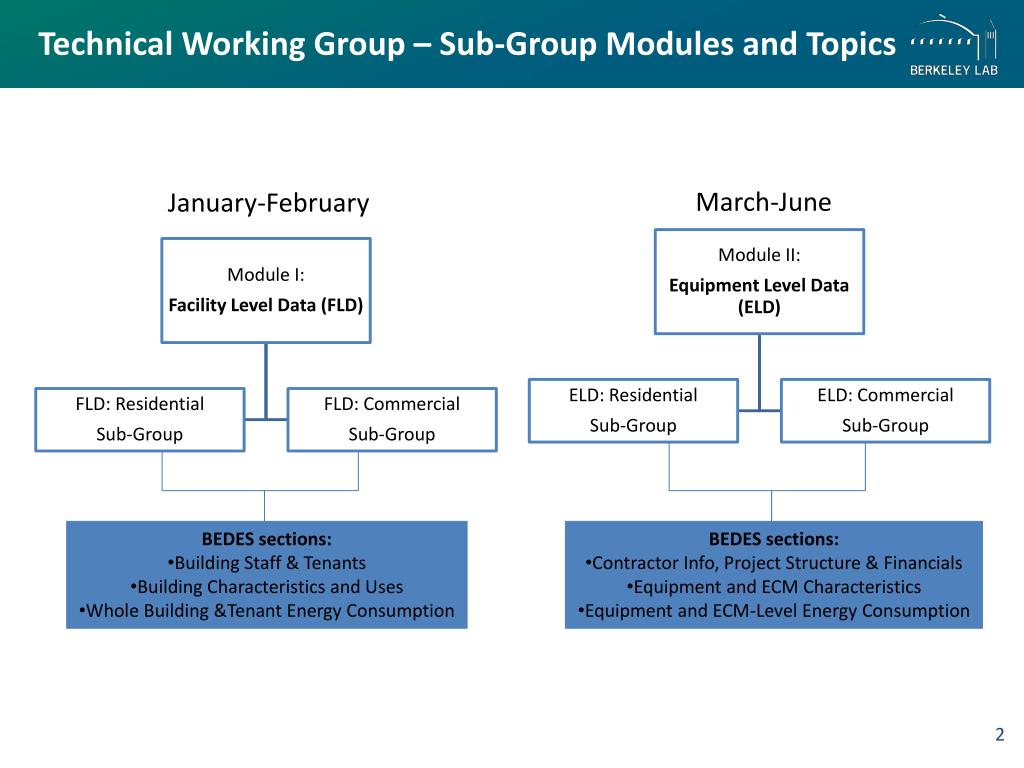 Technical Working Group – Sub-Group Modules and Topics

BERKELEY LAB

January-February

Module I:
Facility Level Data (FLD)

FLD: Residential
Sub-Group

FLD: Commercial
Sub-Group

BEDES sections:
•Building Staff & Tenants
•Building Characteristics and Uses
•Whole Building &Tenant Energy Consumption

March-June

Module II:
Equipment Level Data (ELD)

ELD: Residential
Sub-Group

ELD: Commercial
Sub-Group

BEDES sections:
•Contractor Info, Project Structure & Financials
•Equipment and ECM Characteristics
•Equipment and ECM-Level Energy Consumption

2